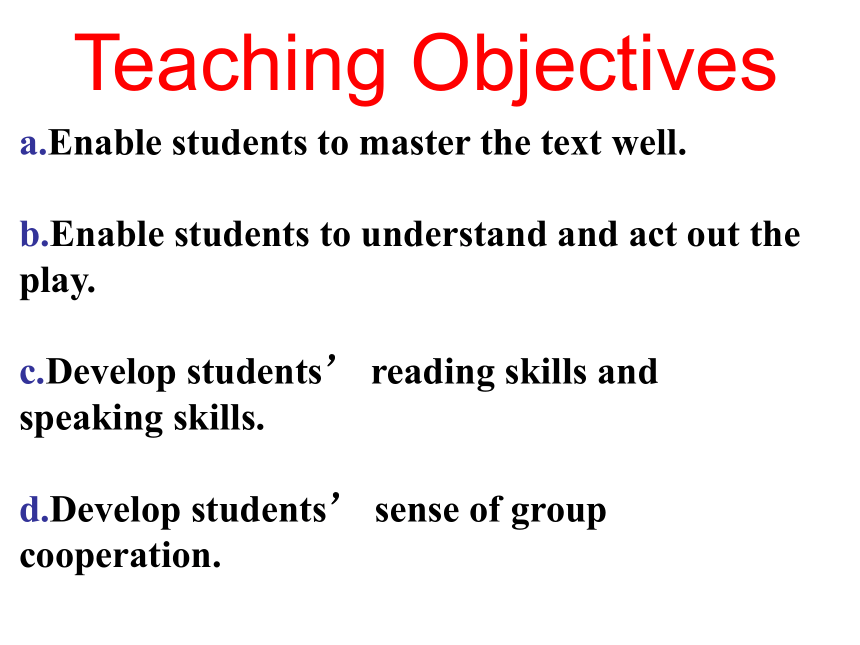 Teaching Objectives

a.Enable students to master the text well.

b.Enable students to understand and act out the play.

c.Develop students’ reading skills and speaking skills.

d.Develop students’ sense of group cooperation.